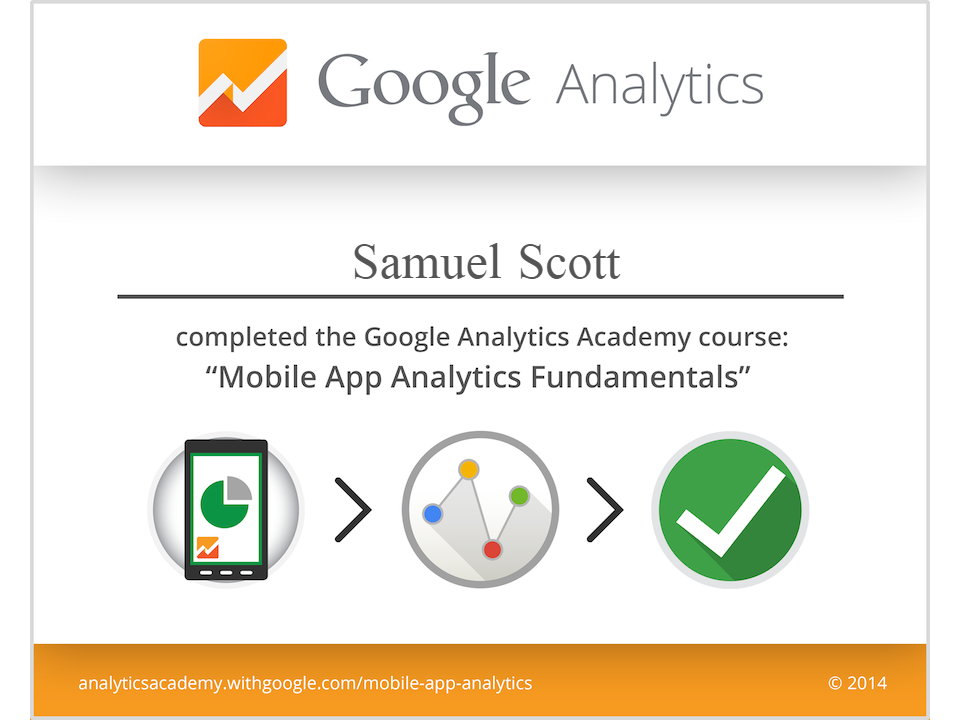 Google Analytics

Samuel Scott

completed the Google Analytics Academy course:
“Mobile App Analytics Fundamentals”

analyticsacademy.withgoogle.com/mobile-app-analytics

© 2014